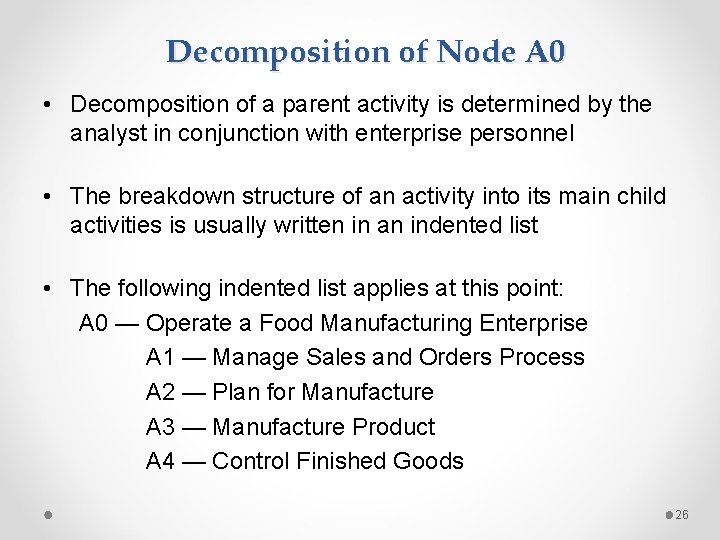 Decomposition of Node A0

• Decomposition of a parent activity is determined by the analyst in conjunction with enterprise personnel

• The breakdown structure of an activity into its main child activities is usually written in an indented list

• The following indented list applies at this point:
A0 — Operate a Food Manufacturing Enterprise
A1 — Manage Sales and Orders Process
A2 — Plan for Manufacture
A3 — Manufacture Product
A4 — Control Finished Goods

26